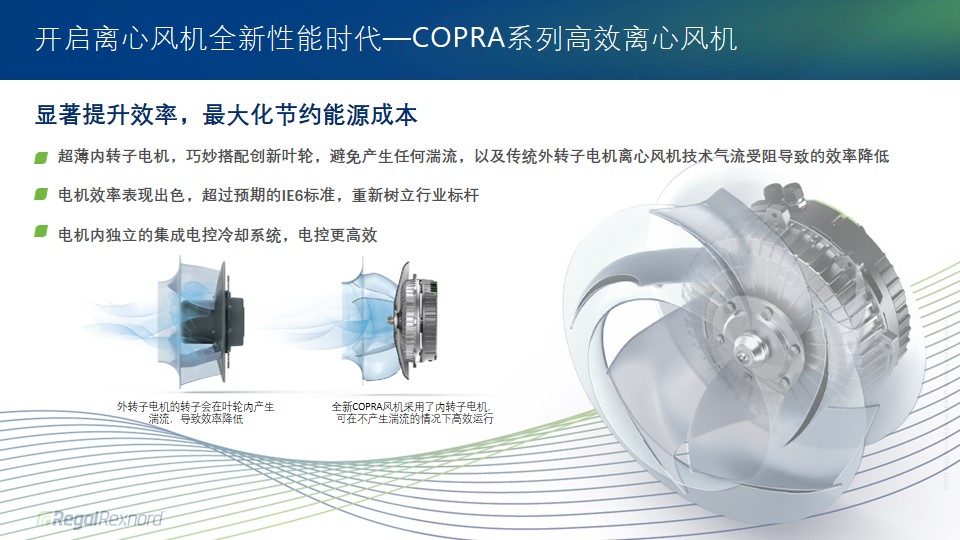 开启离心风机全新性能时代—COPRA系列高效离心风机

显著提升效率，最大化节约能源成本

超薄内转子电机，巧妙搭配创新叶轮，避免产生任何湍流，以及传统外转子电机离心风机技术气流受阻导致的效率降低

电机效率表现出色，超过预期的IE6标准，重新树立行业标杆

电机内独立的集成电控冷却系统，电控更高效

外转子电机的转子会在叶轮内产生湍流，导致效率降低

全新COPRA风机采用了内转子电机，可在不产生湍流的情况下高效运行

RegalRexnord